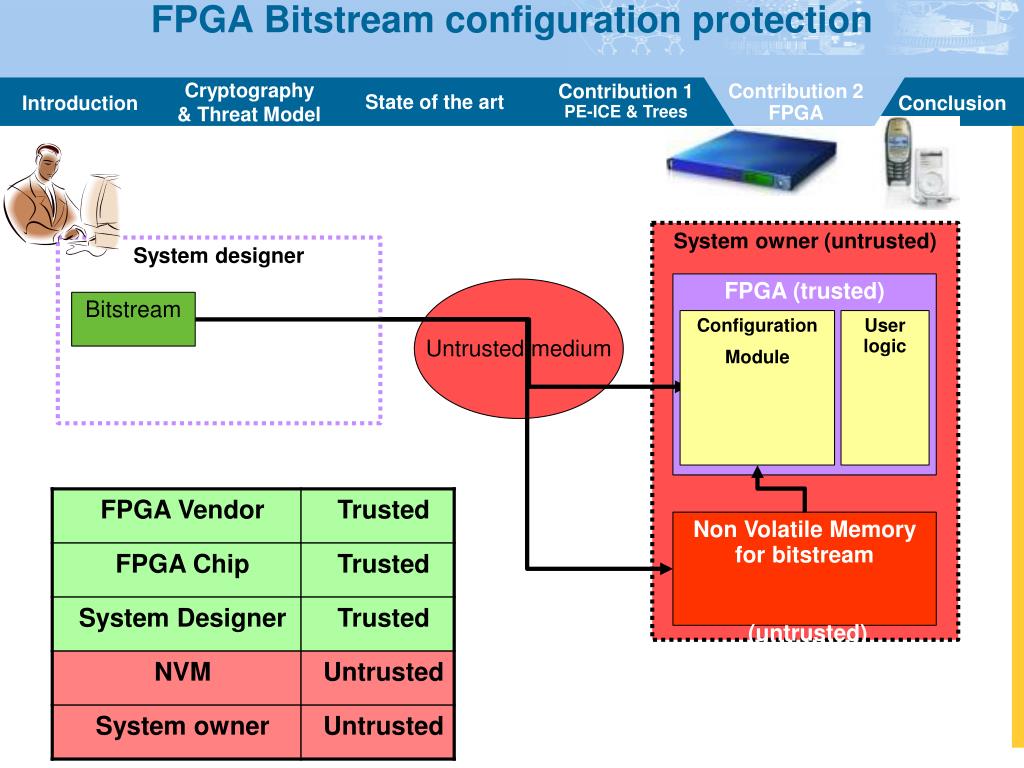 FPGA Bitstream configuration protection

Introduction

Cryptography & Threat Model

State of the art

Contribution 1 PE-ICE & Trees

Contribution 2 FPGA

Conclusion

System designer

Bitstream

Untrusted medium

System owner (untrusted)

FPGA (trusted)

Configuration Module

User logic

Non Volatile Memory for bitstream

(untrusted)

| FPGA Vendor | Trusted |
|---|---|
| FPGA Chip | Trusted |
| System Designer | Trusted |
| NVM | Untrusted |
| System owner | Untrusted |